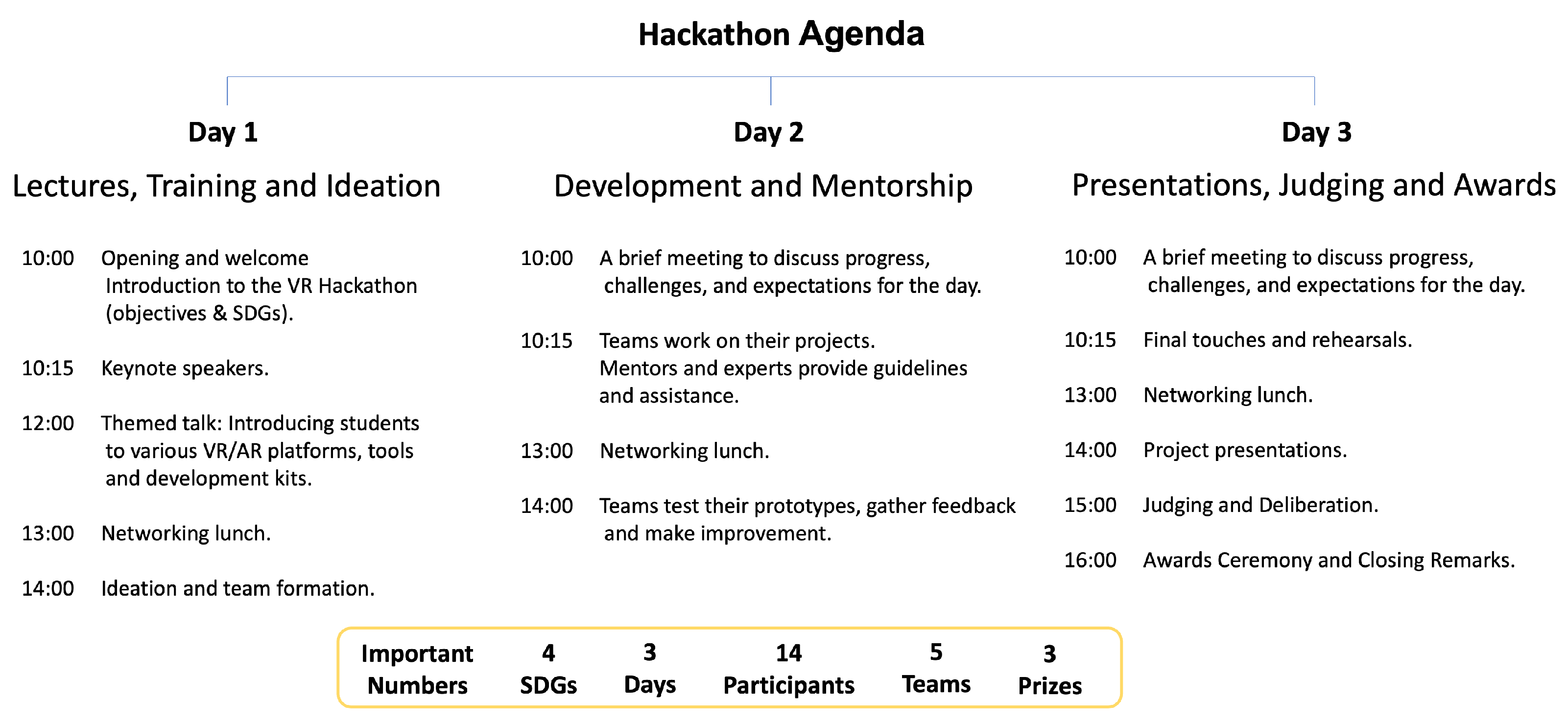 Hackathon Agenda

Day 1

Lectures, Training and Ideation

10:00 Opening and welcome Introduction to the VR Hackathon (objectives & SDGs).

10:15 Keynote speakers.

12:00 Themed talk: Introducing students to various VR/AR platforms, tools and development kits.

13:00 Networking lunch.

14:00 Ideation and team formation.

Day 2

Development and Mentorship

10:00 A brief meeting to discuss progress, challenges, and expectations for the day.

10:15 Teams work on their projects. Mentors and experts provide guidelines and assistance.

13:00 Networking lunch.

14:00 Teams test their prototypes, gather feedback and make improvement.

Day 3

Presentations, Judging and Awards

10:00 A brief meeting to discuss progress, challenges, and expectations for the day.

10:15 Final touches and rehearsals.

13:00 Networking lunch.

14:00 Project presentations.

15:00 Judging and Deliberation.

16:00 Awards Ceremony and Closing Remarks.

Important Numbers 4 SDGs 3 Days 14 Participants 5 Teams 3 Prizes